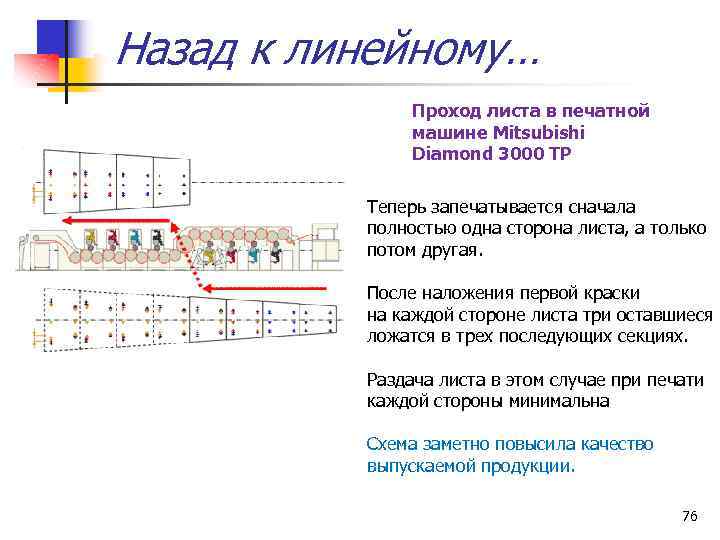 Назад к линейному…

Проход листа в печатной машине Mitsubishi Diamond 3000 TP

Теперь запечатывается сначала полностью одна сторона листа, а только потом другая.

После наложения первой краски на каждой стороне листа три оставшиеся ложатся в трех последующих секциях.

Раздача листа в этом случае при печати каждой стороны минимальна

Схема заметно повысила качество выпускаемой продукции.

76